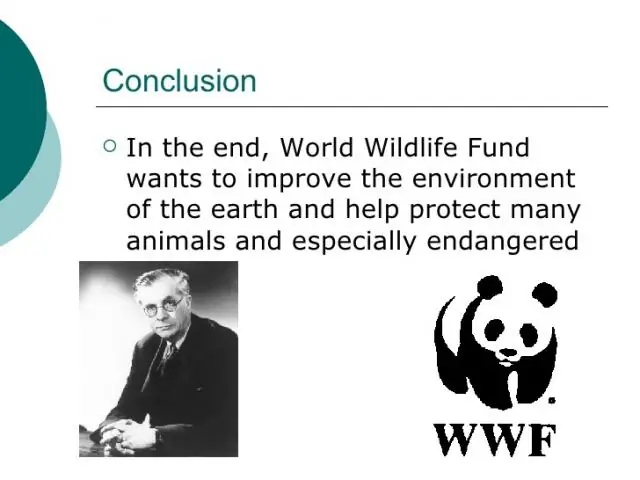 Conclusion

In the end, World Wildlife Fund wants to improve the environment of the earth and help protect many animals and especially endangered

WWF